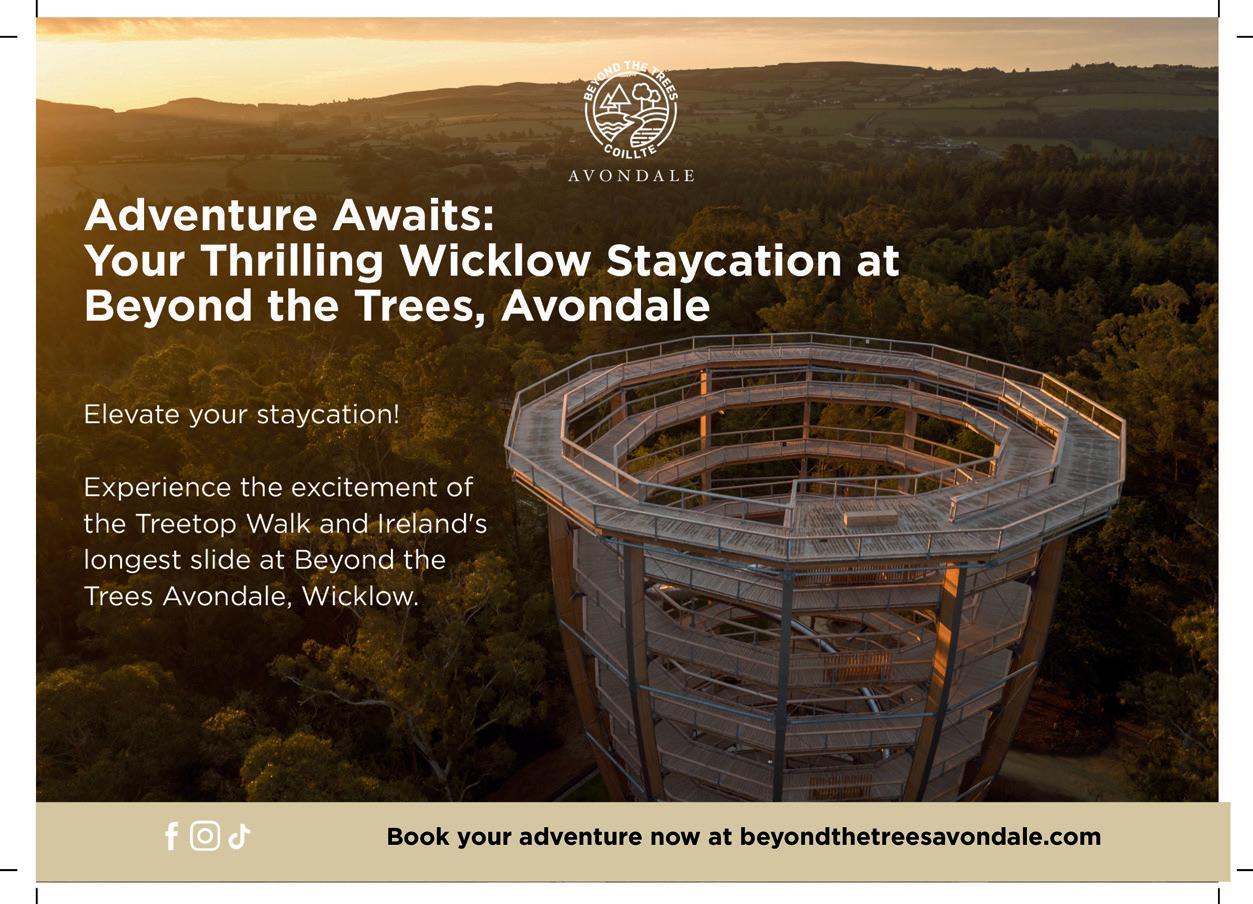 BEYOND THE TREES
COILLTE
AVONDALE

Adventure Awaits:
Your Thrilling Wicklow Staycation at Beyond the Trees, Avondale

Elevate your staycation!

Experience the excitement of the Treetop Walk and Ireland's longest slide at Beyond the Trees Avondale, Wicklow.

Book your adventure now at beyondthetreesavondale.com